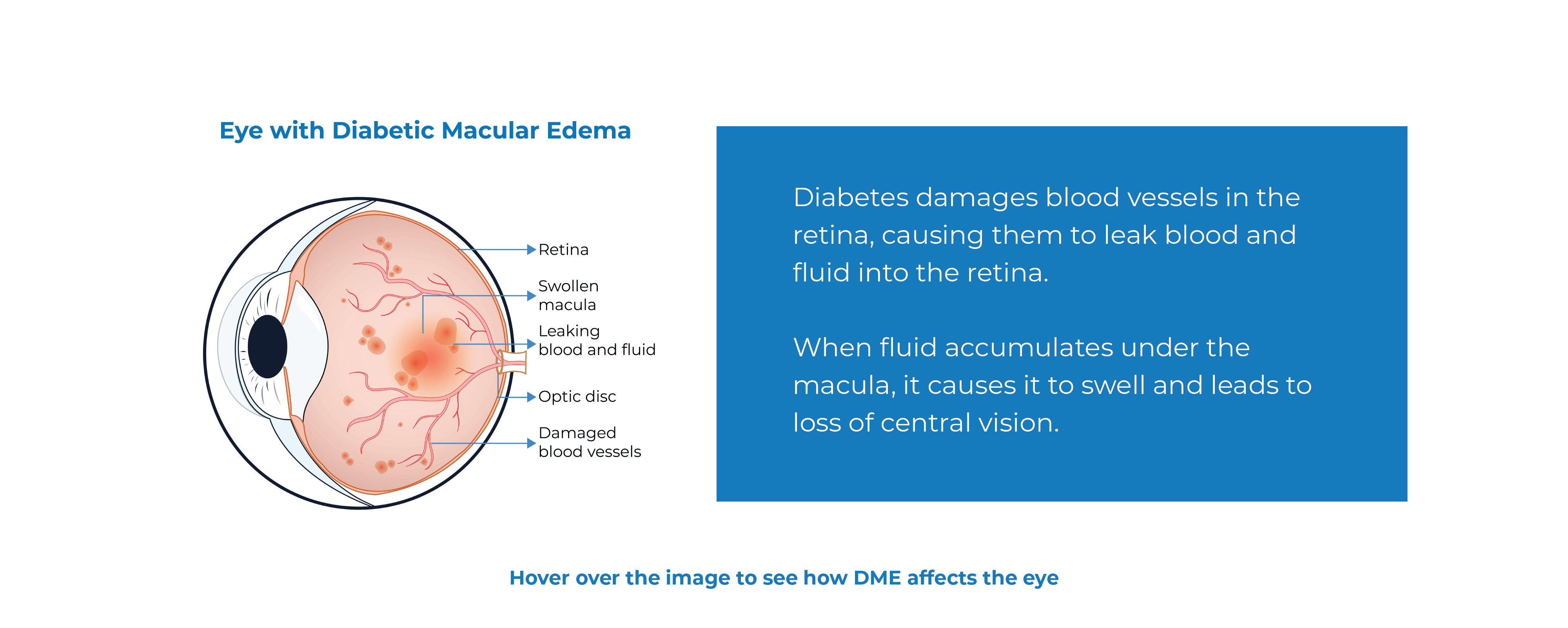 Eye with Diabetic Macular Edema

Retina

Swollen macula

Leaking blood and fluid

Optic disc

Damaged blood vessels

Diabetes damages blood vessels in the retina, causing them to leak blood and fluid into the retina.

When fluid accumulates under the macula, it causes it to swell and leads to loss of central vision.

Hover over the image to see how DME affects the eye